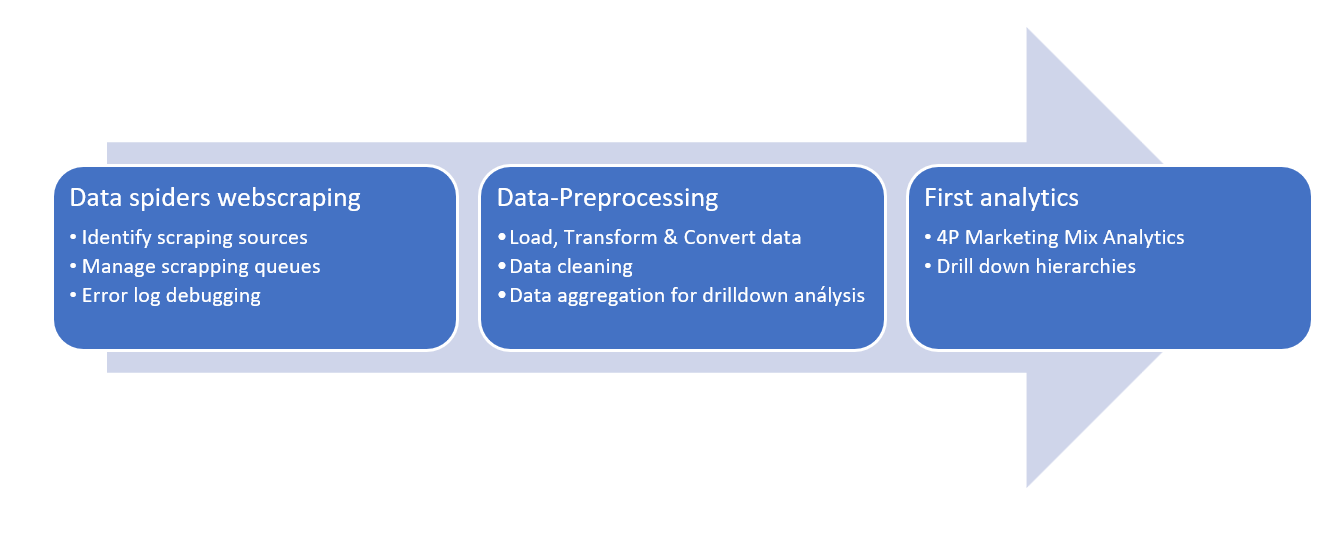 Data spiders webscraping
• Identify scraping sources
• Manage scrapping queues
• Error log debugging

Data-Preprocessing
• Load, Transform & Convert data
• Data cleaning
• Data aggregation for drilldown análysis

First analytics
• 4P Marketing Mix Analytics
• Drill down hierarchies